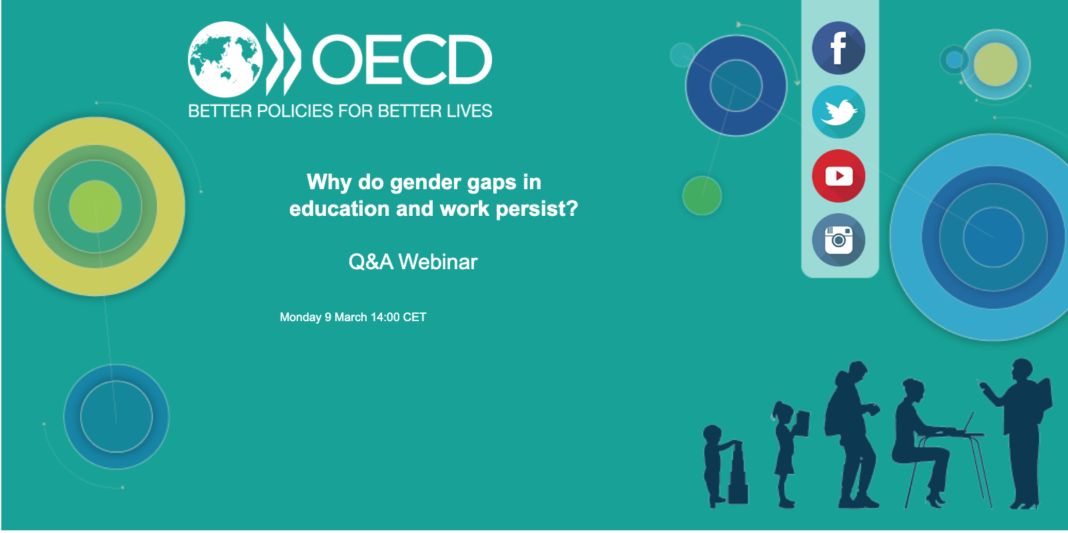 OECD
BETTER POLICIES FOR BETTER LIVES

Why do gender gaps in education and work persist?

Q&A Webinar

Monday 9 March 14:00 CET

f